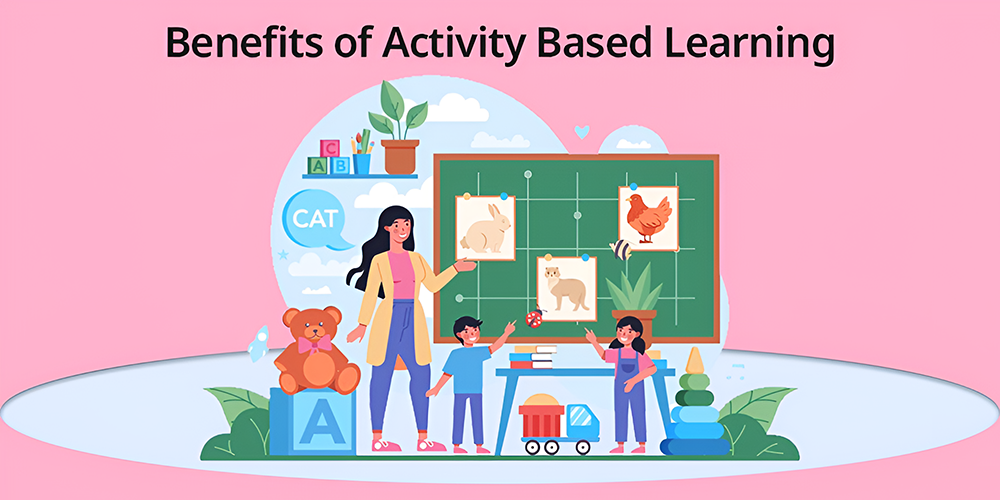 Benefits of Activity Based Learning

C
A B

CAT

A